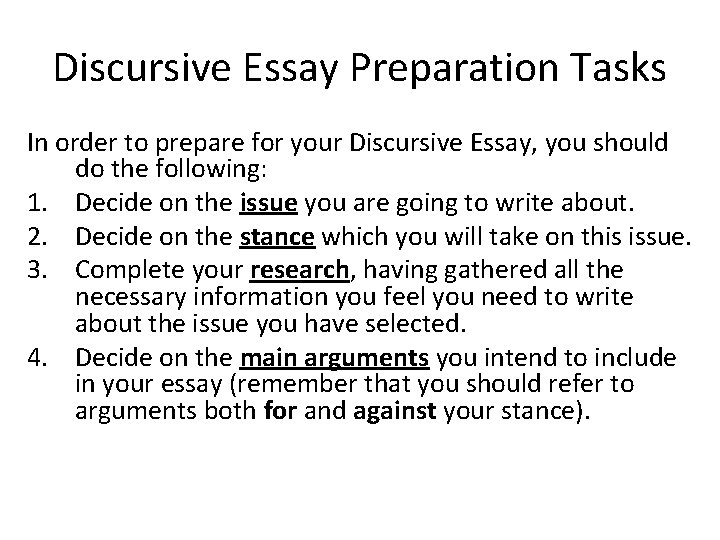 Discursive Essay Preparation Tasks

In order to prepare for your Discursive Essay, you should do the following:

1. Decide on the issue you are going to write about.
2. Decide on the stance which you will take on this issue.
3. Complete your research, having gathered all the necessary information you feel you need to write about the issue you have selected.
4. Decide on the main arguments you intend to include in your essay (remember that you should refer to arguments both for and against your stance).